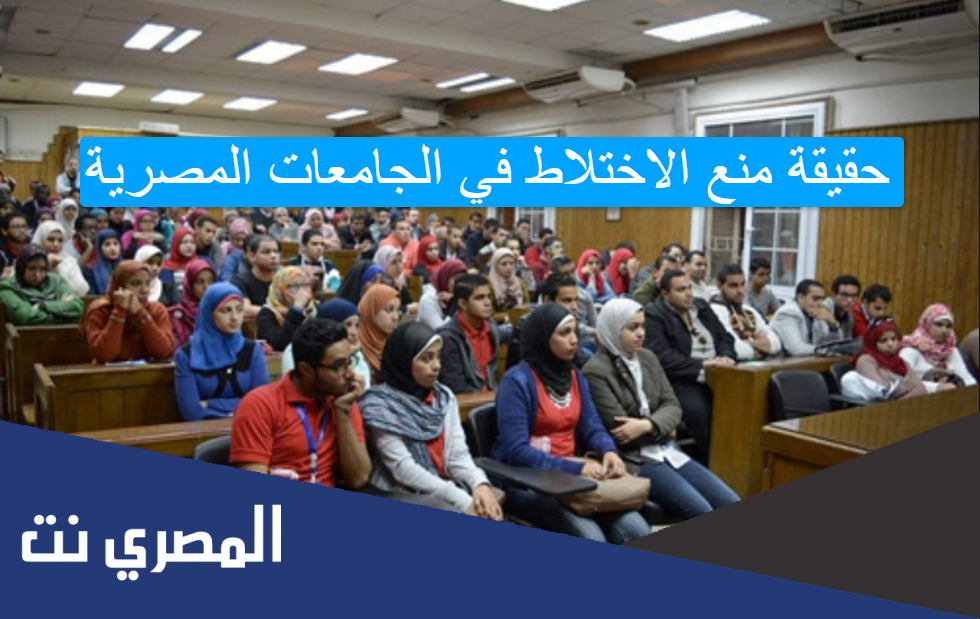 حقيقة منع الاختلاط في الجامعات المصرية

المصري نت